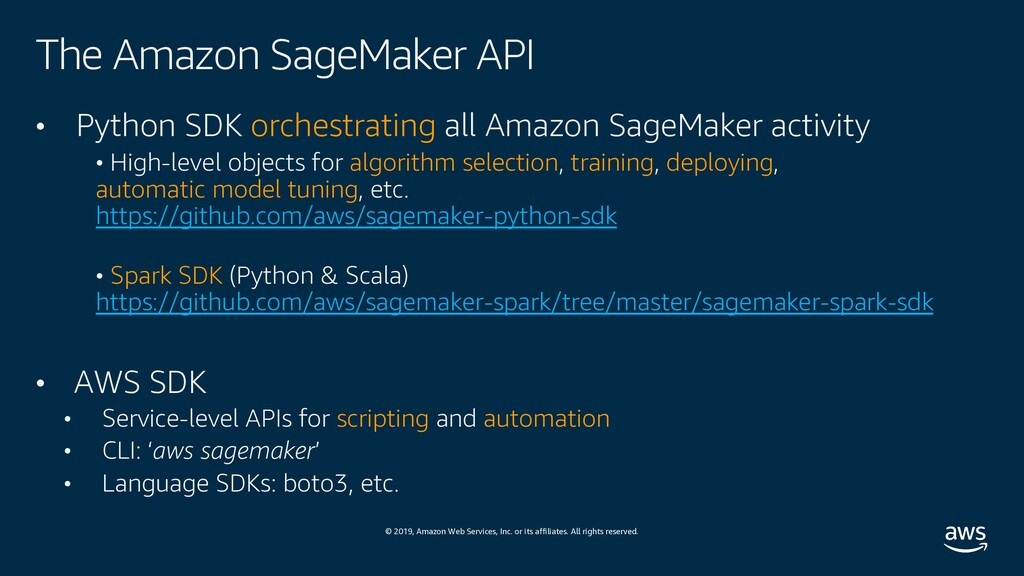 The Amazon SageMaker API

• Python SDK orchestrating all Amazon SageMaker activity

• High-level objects for algorithm selection, training, deploying, automatic model tuning, etc.
https://github.com/aws/sagemaker-python-sdk

• Spark SDK (Python & Scala)
https://github.com/aws/sagemaker-spark/tree/master/sagemaker-spark-sdk

• AWS SDK

• Service-level APIs for scripting and automation

• CLI: 'aws sagemaker'

• Language SDKs: boto3, etc.

© 2019, Amazon Web Services, Inc. or its affiliates. All rights reserved.

aws